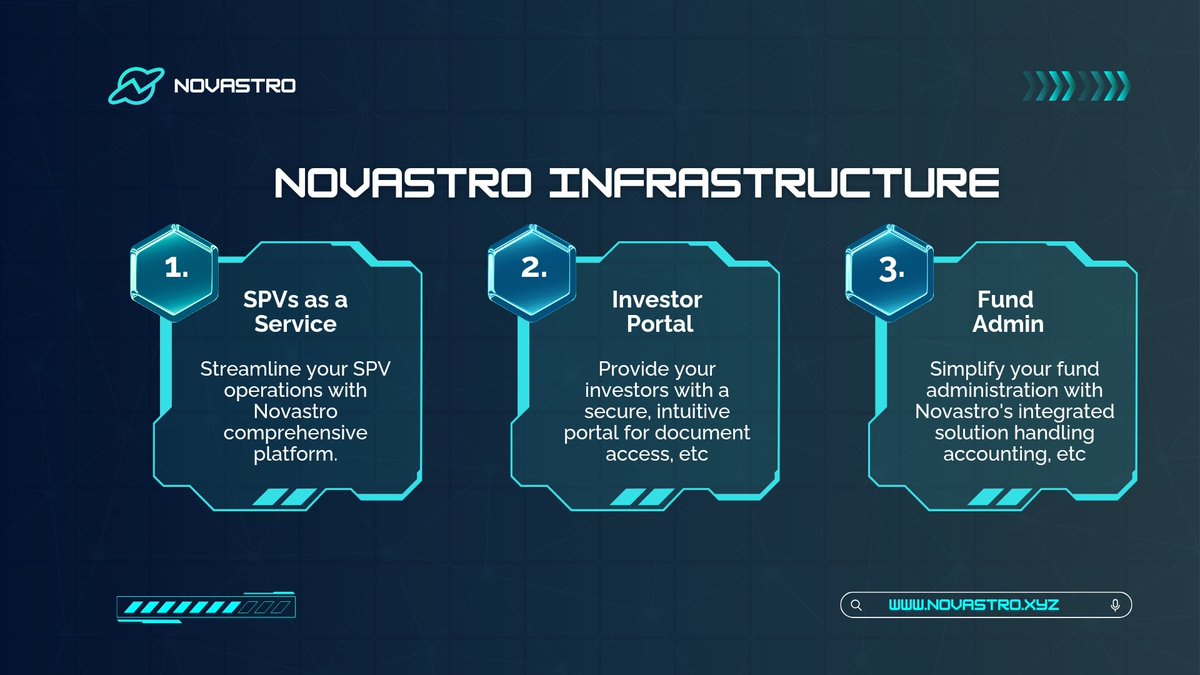 NOVASTRO

NOVASTRO INFRASTRUCTURE

1.

SPVs as a Service

Streamline your SPV operations with Novastro comprehensive platform.

2.

Investor Portal

Provide your investors with a secure, intuitive portal for document access, etc

3.

Fund Admin

Simplify your fund administration with Novastro's integrated solution handling accounting, etc

WWW.NOVASTRO.XYZ